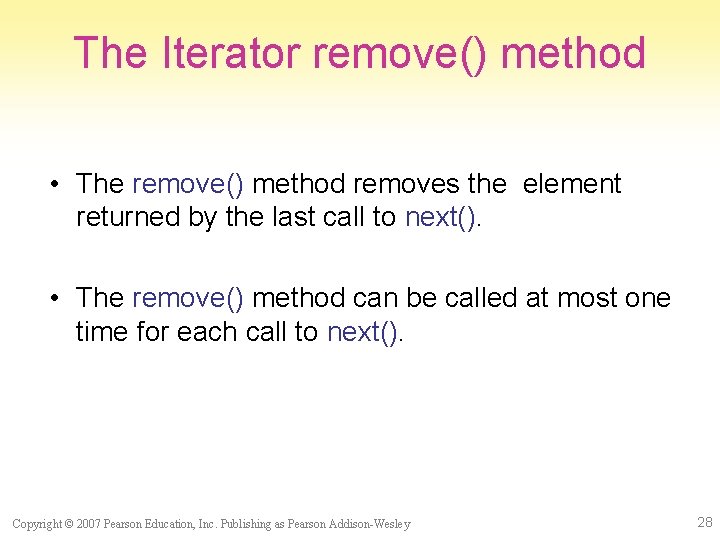 The Iterator remove() method

• The remove() method removes the element returned by the last call to next().

• The remove() method can be called at most one time for each call to next().

Copyright © 2007 Pearson Education, Inc. Publishing as Pearson Addison-Wesley

28